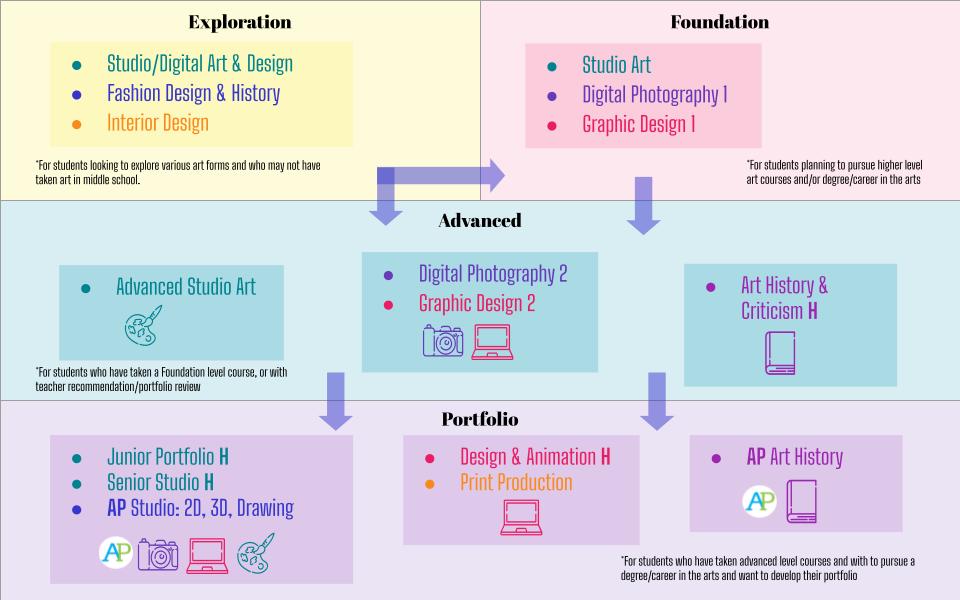 Exploration

- Studio/Digital Art & Design
- Fashion Design & History
- Interior Design

*For students looking to explore various art forms and who may not have taken art in middle school.

Foundation

- Studio Art
- Digital Photography 1
- Graphic Design 1

*For students planning to pursue higher level art courses and/or degree/career in the arts

Advanced

- Advanced Studio Art

*For students who have taken a Foundation level course, or with teacher recommendation/portfolio review

- Digital Photography 2
- Graphic Design 2

- Art History & Criticism H

Portfolio

- Junior Portfolio H
- Senior Studio H
- AP Studio: 2D, 3D, Drawing

AP

- Design & Animation H
- Print Production

- AP Art History

AP

*For students who have taken advanced level courses and with to pursue a degree/career in the arts and want to develop their portfolio